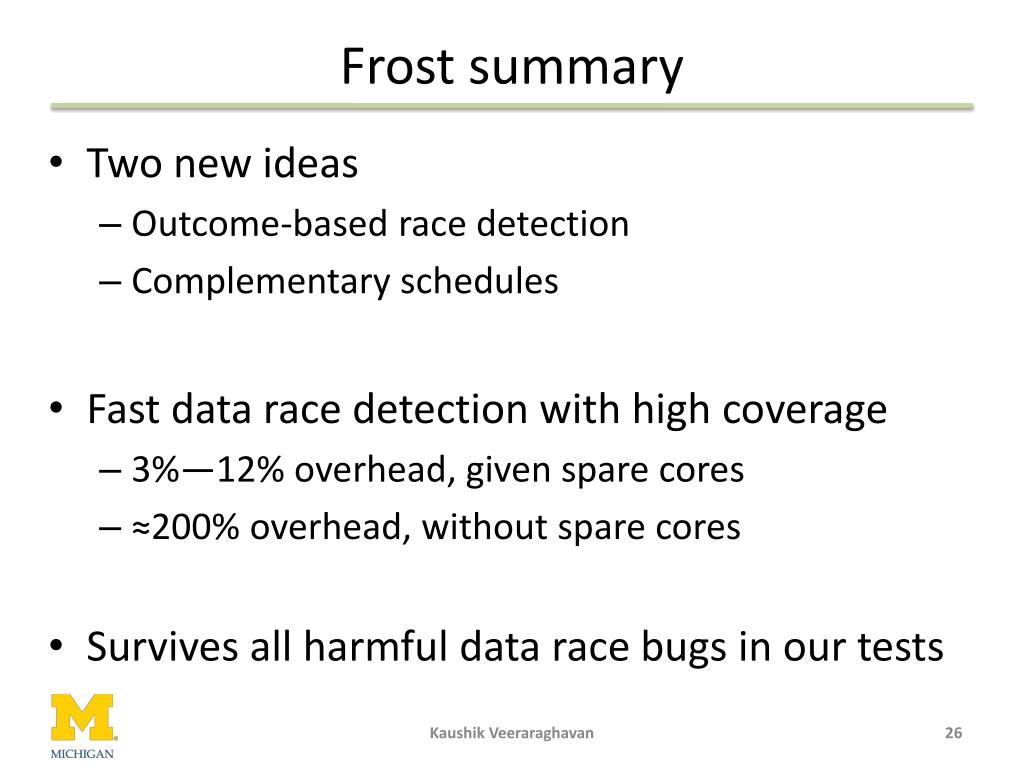 Frost summary

• Two new ideas
– Outcome-based race detection
– Complementary schedules

• Fast data race detection with high coverage
– 3%—12% overhead, given spare cores
– ≈200% overhead, without spare cores

• Survives all harmful data race bugs in our tests

M
MICHIGAN

Kaushik Veeraraghavan

26